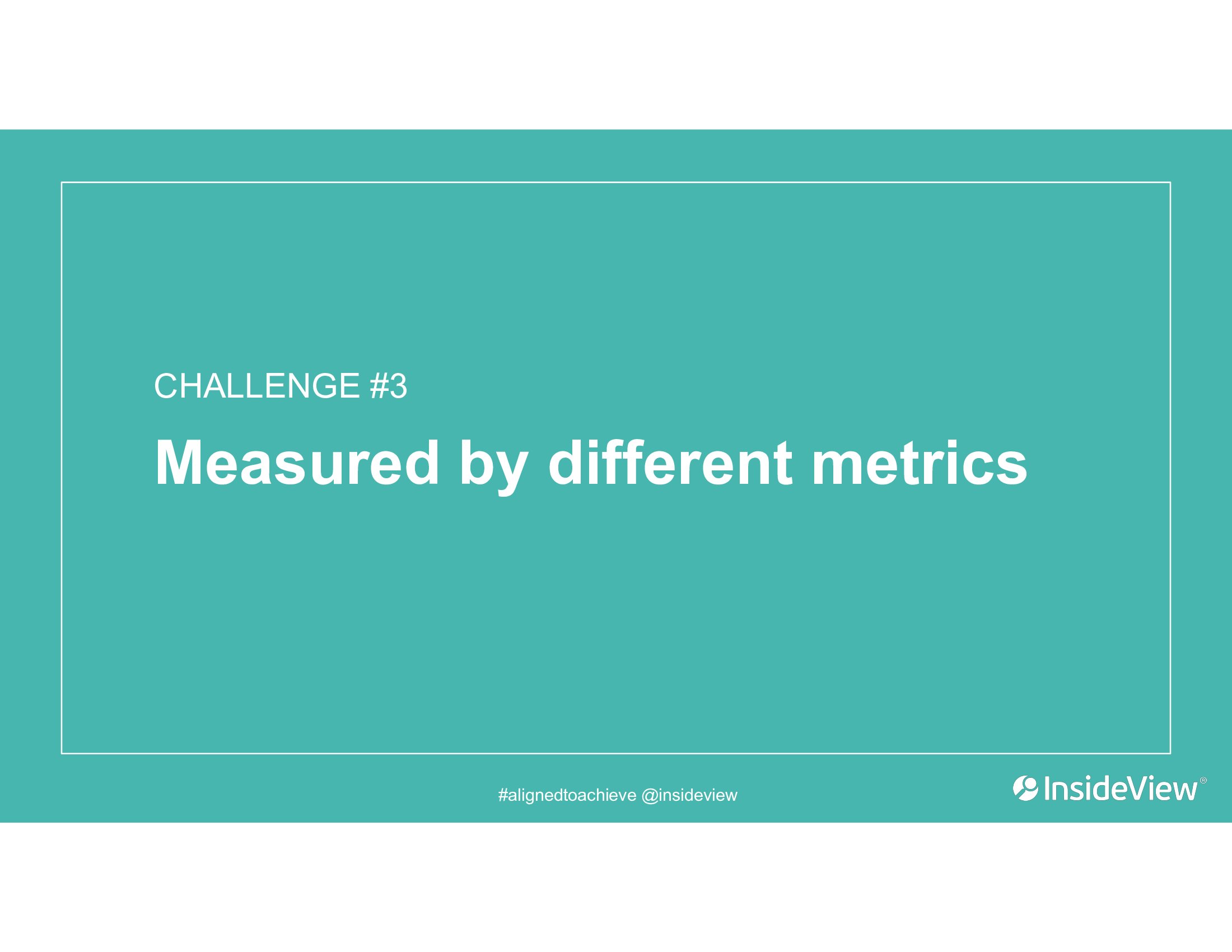 CHALLENGE #3

Measured by different metrics

#alignedtoachieve @insideview

InsideView®